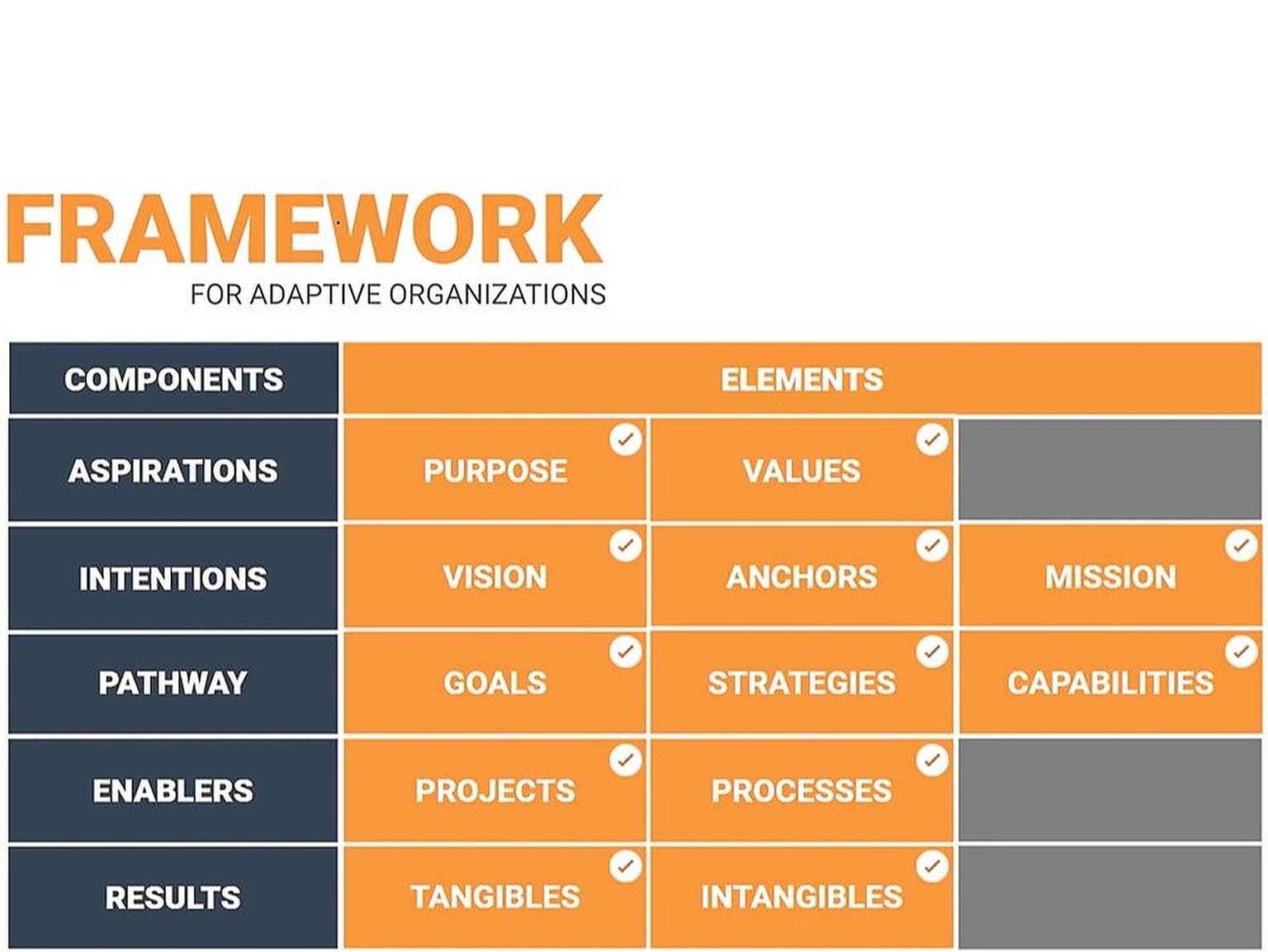 FRAMEWORK
FOR ADAPTIVE ORGANIZATIONS

| COMPONENTS | ELEMENTS | | |
|---|---|---|---|
| ASPIRATIONS | PURPOSE | VALUES | |
| INTENTIONS | VISION | ANCHORS | MISSION |
| PATHWAY | GOALS | STRATEGIES | CAPABILITIES |
| ENABLERS | PROJECTS | PROCESSES | |
| RESULTS | TANGIBLES | INTANGIBLES | |